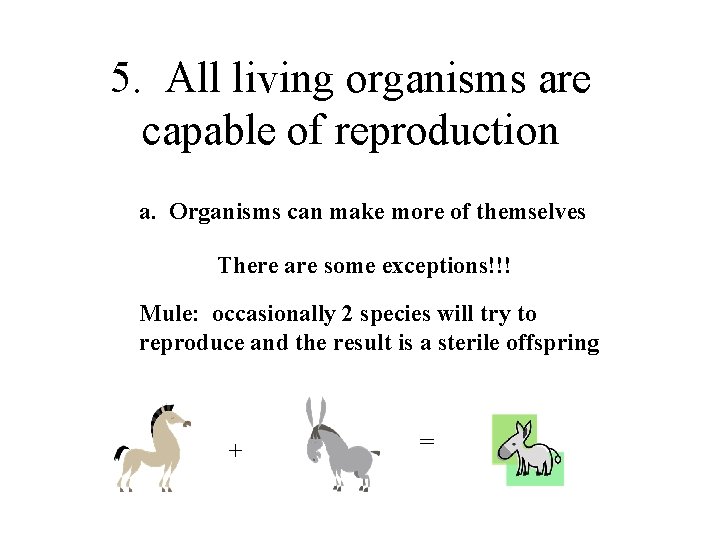 5. All living organisms are capable of reproduction

a. Organisms can make more of themselves

There are some exceptions!!!

Mule: occasionally 2 species will try to reproduce and the result is a sterile offspring

+

=